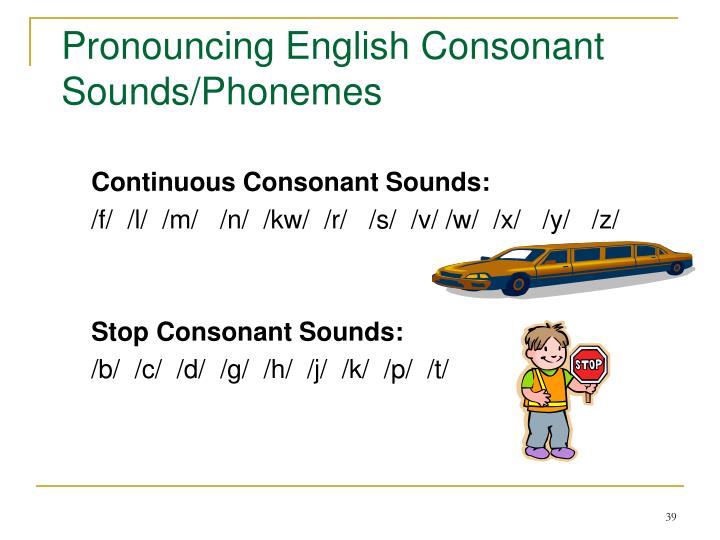 Pronouncing English Consonant Sounds/Phonemes

Continuous Consonant Sounds:
/f/ /l/ /m/ /n/ /kw/ /r/ /s/ /v/ /w/ /x/ /y/ /z/

Stop Consonant Sounds:
/b/ /c/ /d/ /g/ /h/ /j/ /k/ /p/ /t/

STOP

39